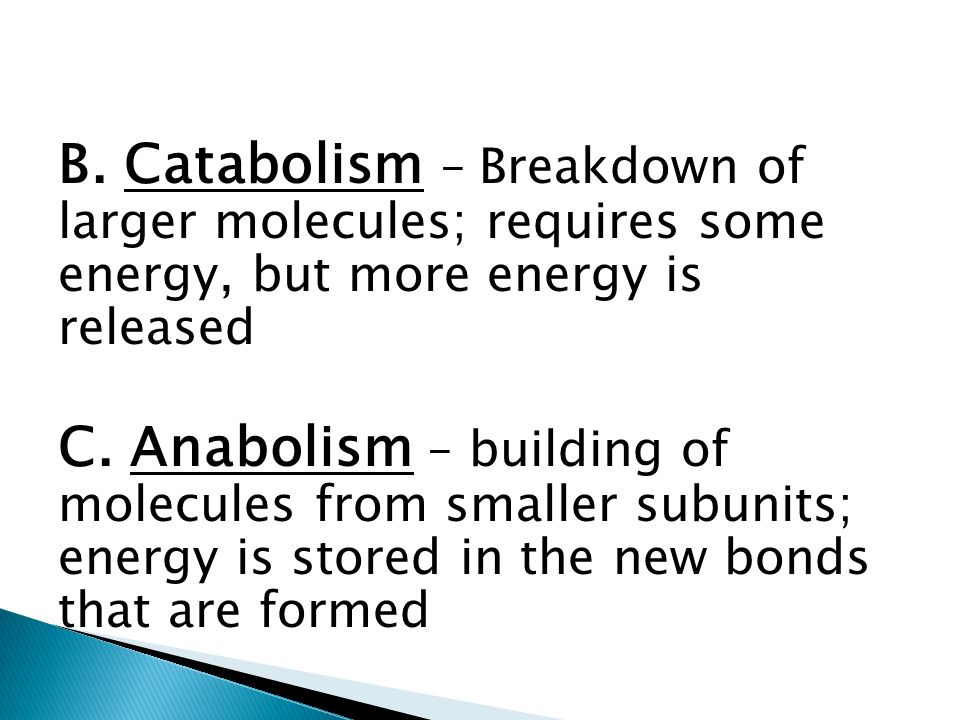 B. Catabolism – Breakdown of larger molecules; requires some energy, but more energy is released

C. Anabolism – building of molecules from smaller subunits; energy is stored in the new bonds that are formed